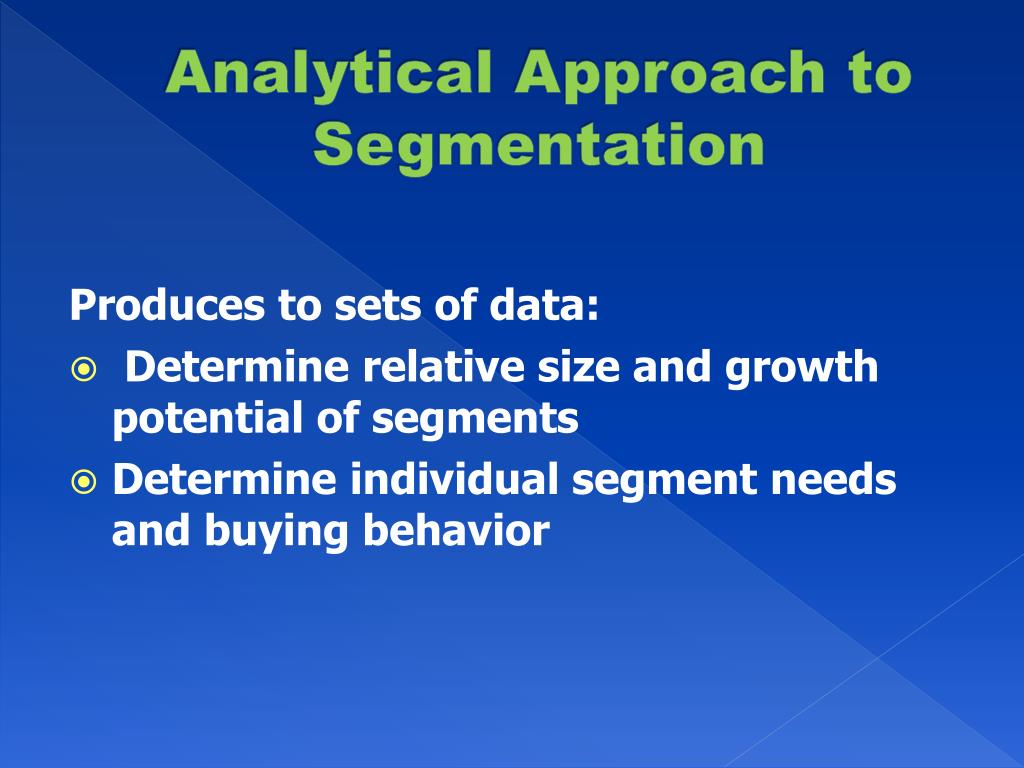 Analytical Approach to Segmentation

Produces to sets of data:

- Determine relative size and growth potential of segments
- Determine individual segment needs and buying behavior